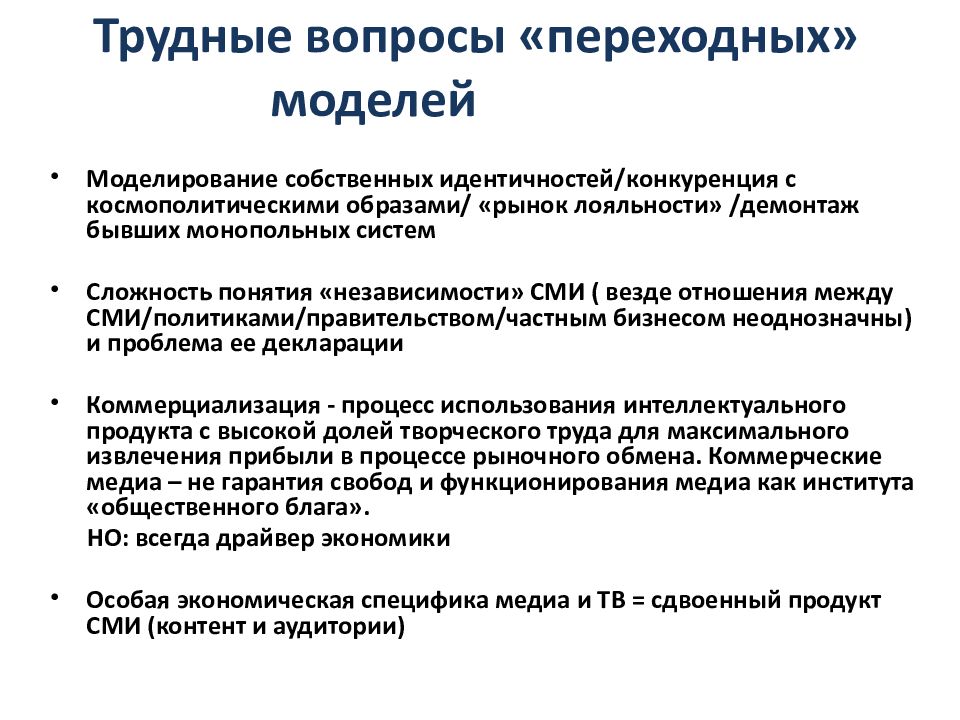 Трудные вопросы «переходных» моделей

• Моделирование собственных идентичностей/конкуренция с космополитическими образами/ «рынок лояльности» /демонтаж бывших монопольных систем

• Сложность понятия «независимости» СМИ ( везде отношения между СМИ/политиками/правительством/частным бизнесом неоднозначны) и проблема ее декларации

• Коммерциализация - процесс использования интеллектуального продукта с высокой долей творческого труда для максимального извлечения прибыли в процессе рыночного обмена. Коммерческие медиа – не гарантия свобод и функционирования медиа как института «общественного блага».

НО: всегда драйвер экономики

• Особая экономическая специфика медиа и ТВ = сдвоенный продукт СМИ (контент и аудитории)